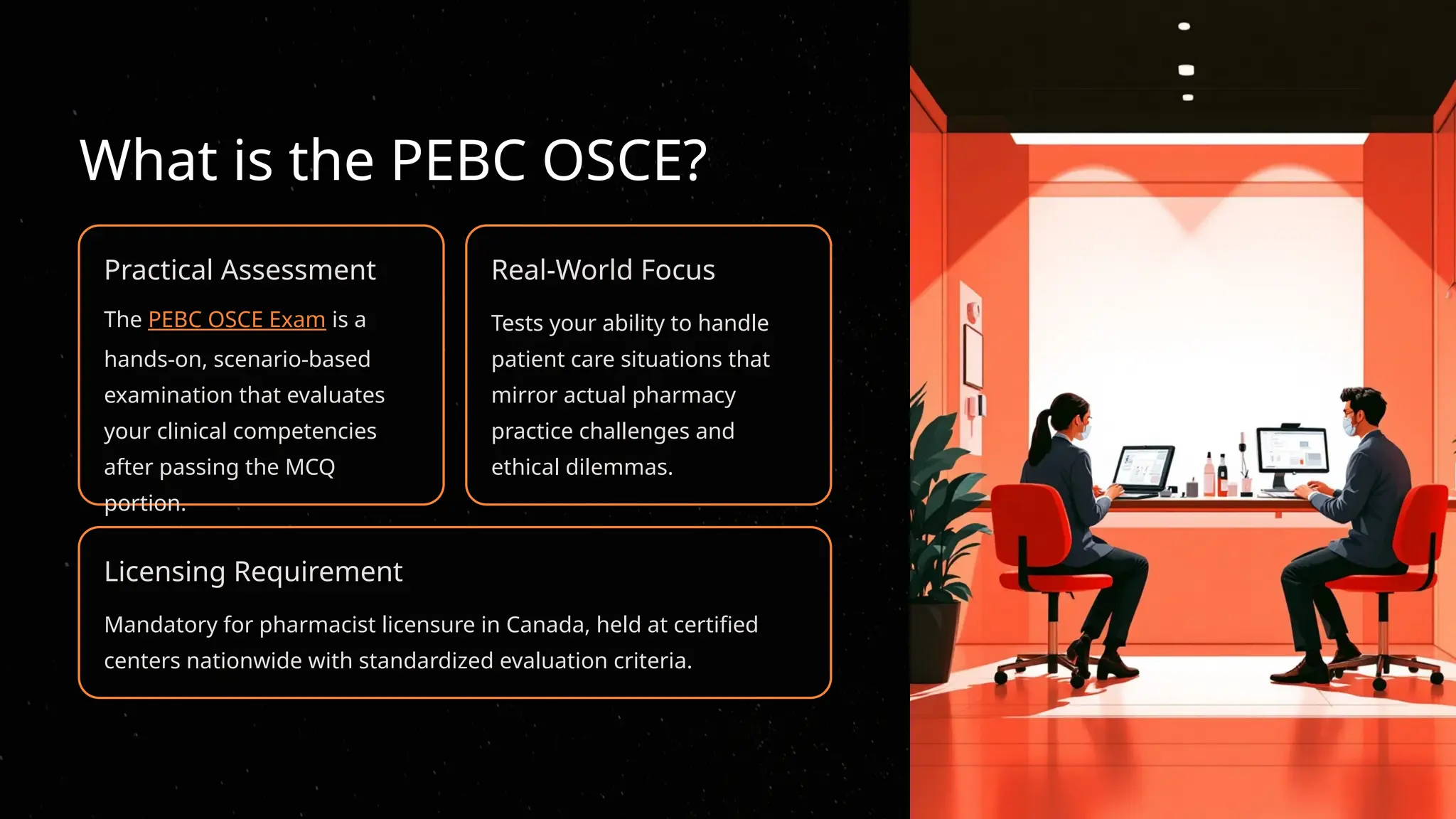 What is the PEBC OSCE?

Practical Assessment

The PEBC OSCE Exam is a hands-on, scenario-based examination that evaluates your clinical competencies after passing the MCQ portion.

Real-World Focus

Tests your ability to handle patient care situations that mirror actual pharmacy practice challenges and ethical dilemmas.

Licensing Requirement

Mandatory for pharmacist licensure in Canada, held at certified centers nationwide with standardized evaluation criteria.